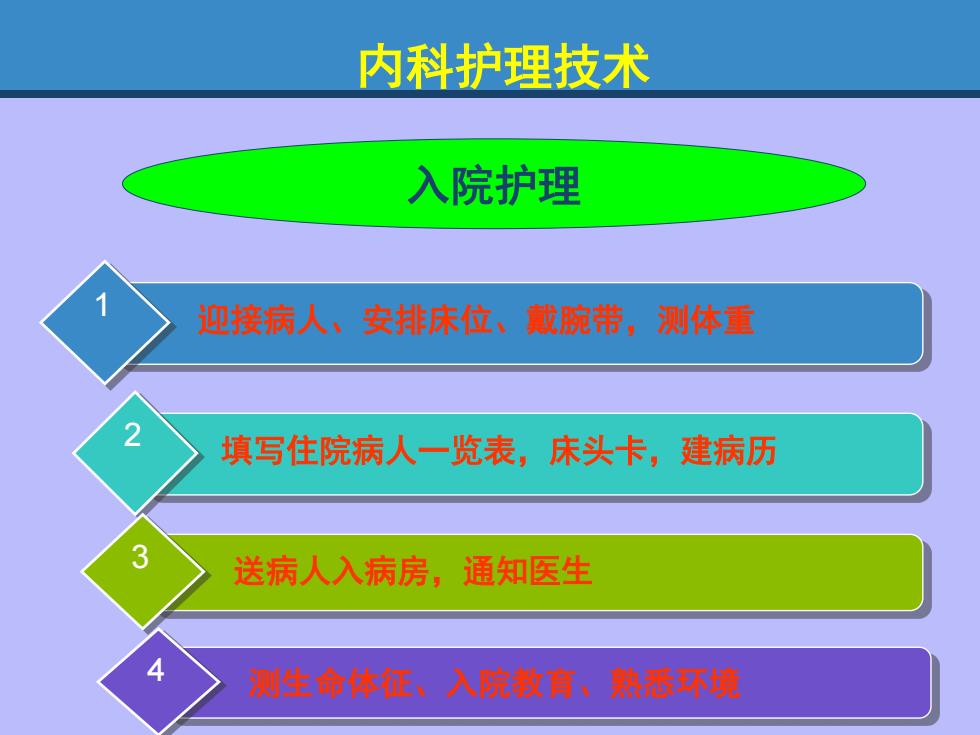 内科护理技术

入院护理

1
迎接病人、安排床位、戴腕带，测体重

2
填写住院病人一览表，床头卡，建病历

3
送病人入病房，通知医生

4
测生命体征、入院教育、熟悉环境